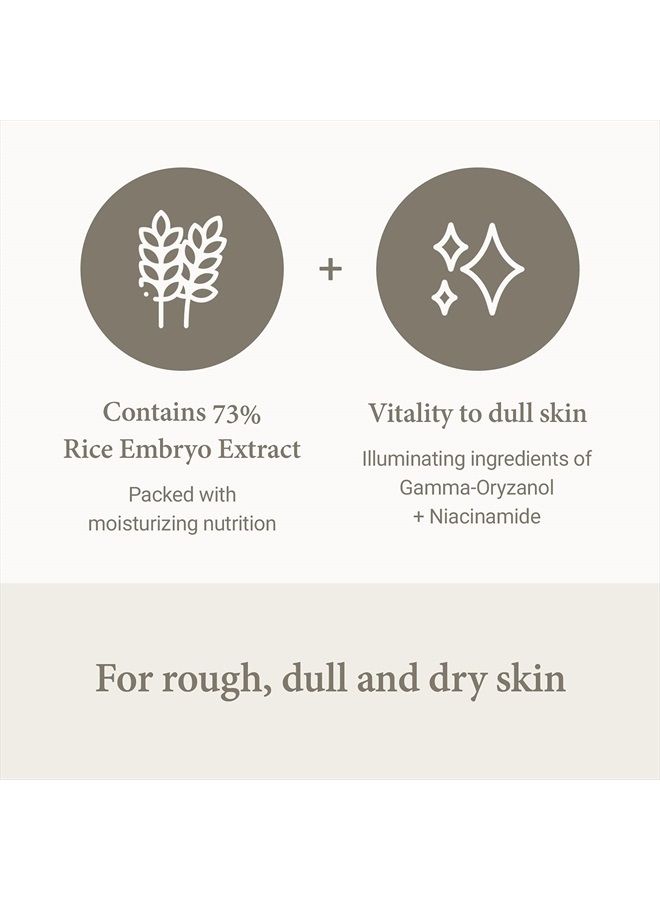 +

Contains 73%
Rice Embryo Extract

Packed with moisturizing nutrition

Vitality to dull skin

Illuminating ingredients of Gamma-Oryzanol + Niacinamide

For rough, dull and dry skin